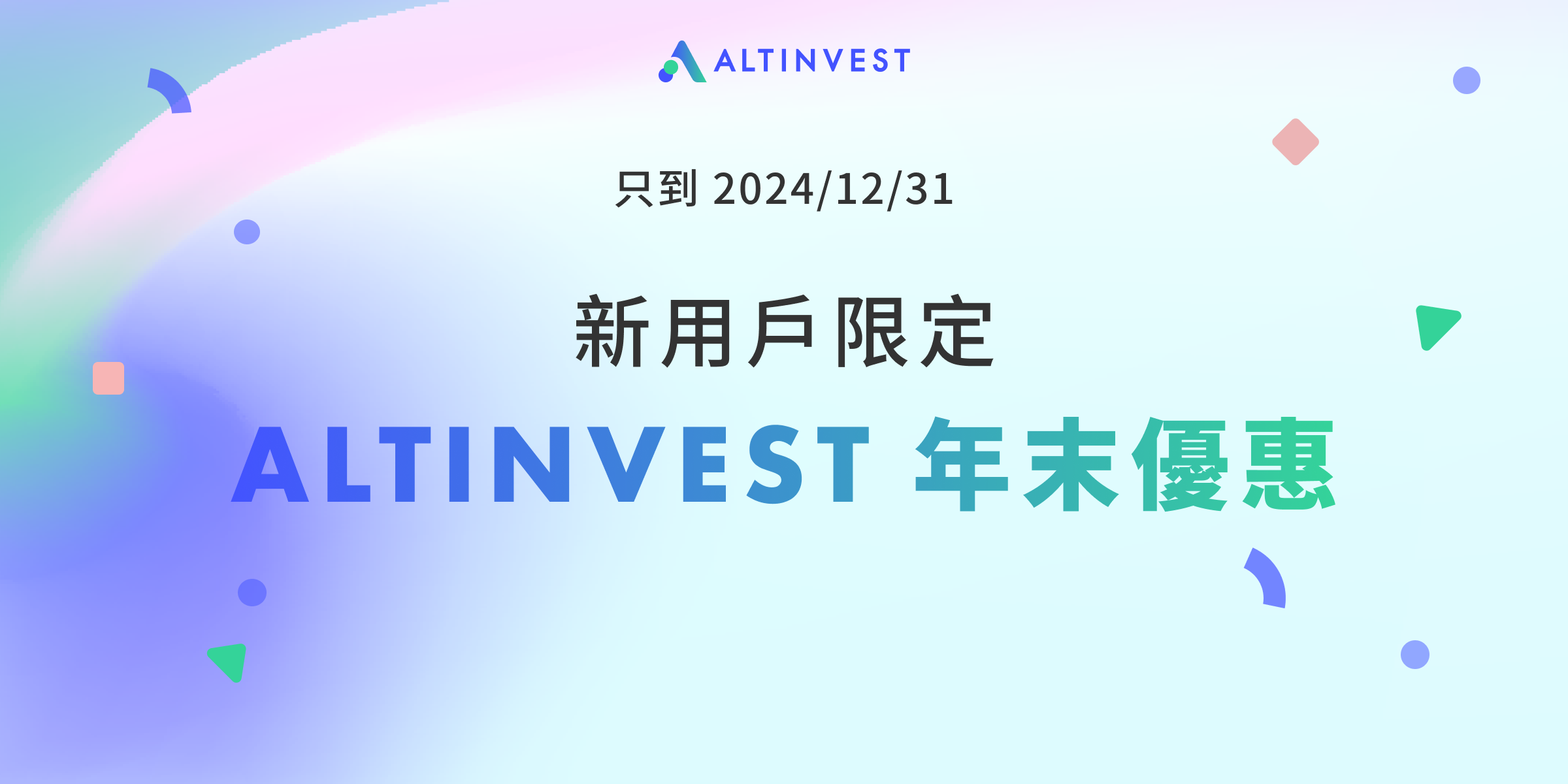 ALTINVEST

只到 2024/12/31

新用戶限定

ALTINVEST 年末優惠